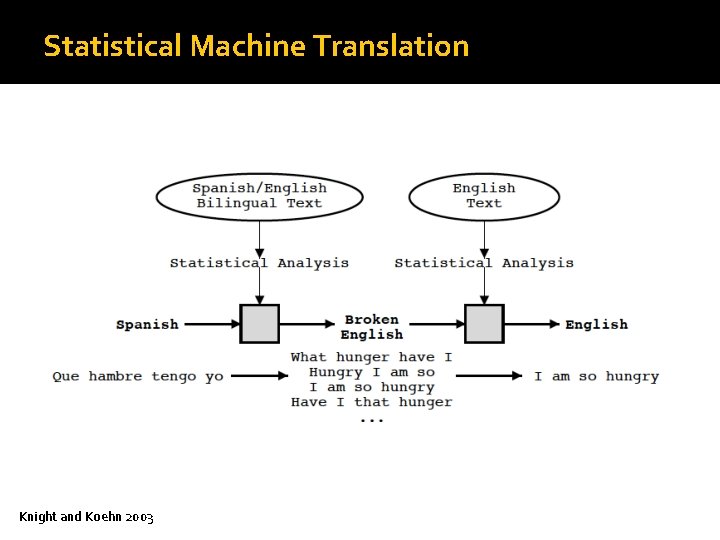 Statistical Machine Translation

Spanish/English Bilingual Text

English Text

Statistical Analysis

Statistical Analysis

Spanish

Broken English

English

Que hambre tengo yo

What hunger have I
Hungry I am so
I am so hungry
Have I that hunger
...

I am so hungry

Knight and Koehn 2003